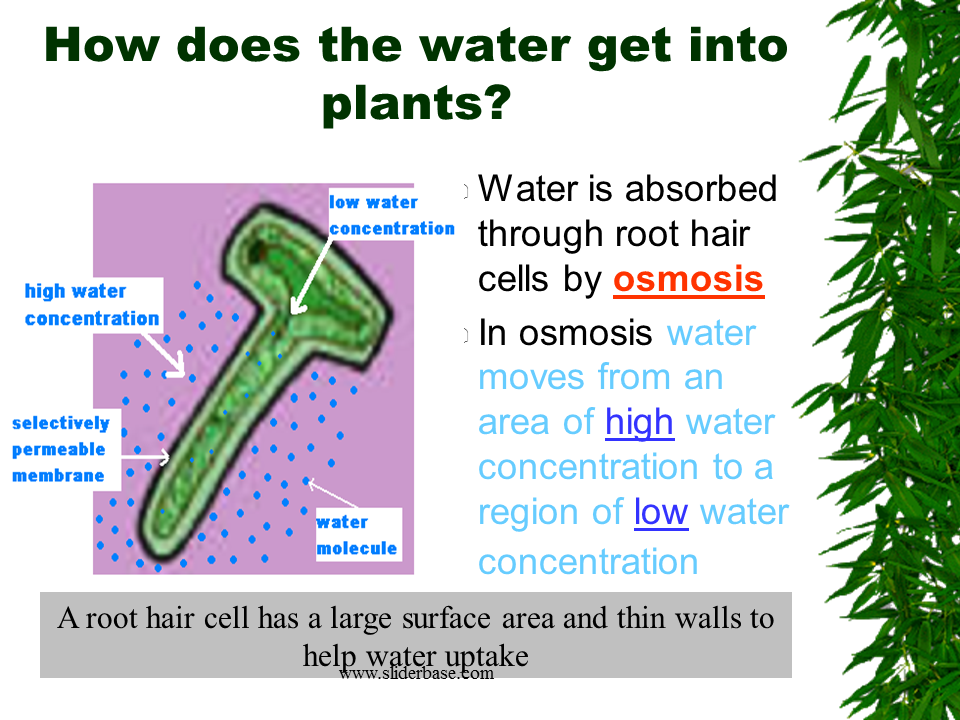 How does the water get into plants?

low water concentration

high water concentration

selectively permeable membrane

water molecule

Water is absorbed through root hair cells by osmosis

In osmosis water moves from an area of high water concentration to a region of low water concentration

A root hair cell has a large surface area and thin walls to help water uptake

www.sliderbase.com